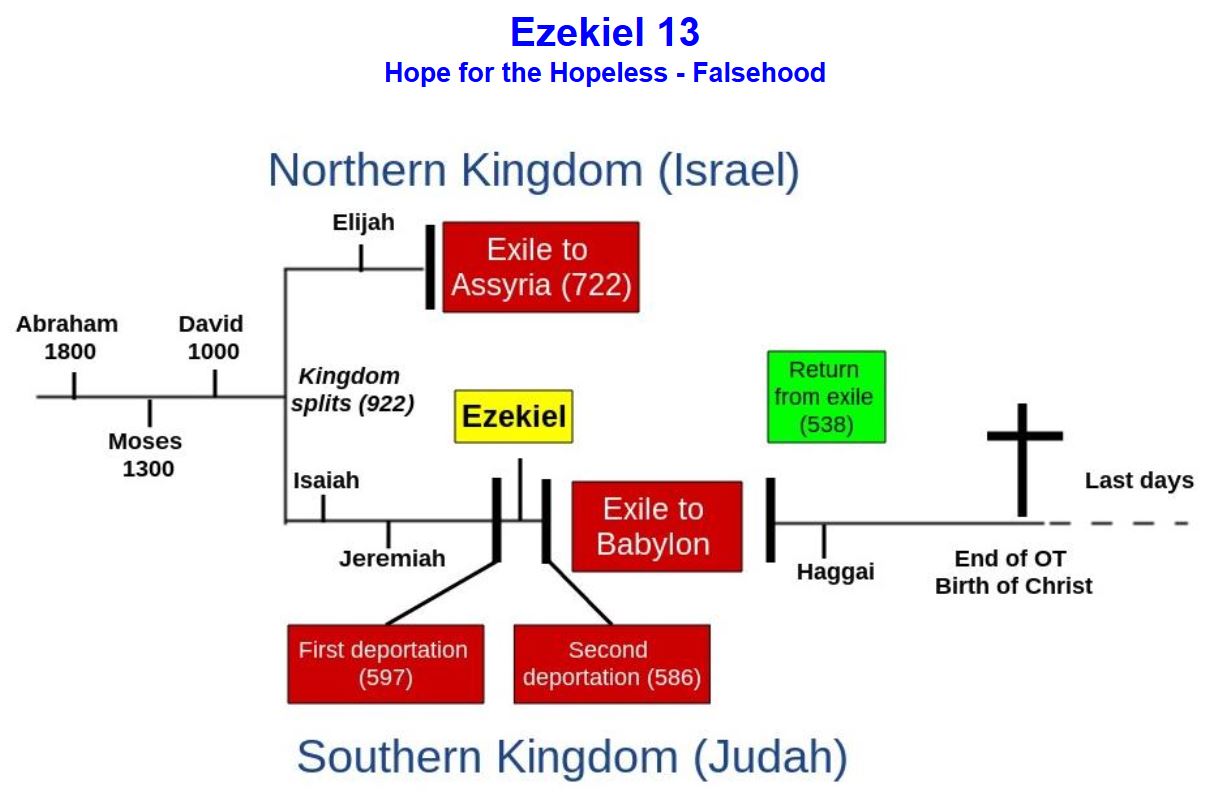 Ezekiel 13
Hope for the Hopeless - Falsehood

Northern Kingdom (Israel)

Elijah

Exile to Assyria (722)

Abraham
1800

David
1000

Moses
1300

Kingdom splits (922)

Ezekiel

Return from exile (538)

Isaiah

Jeremiah

Exile to Babylon

Haggai

Last days

End of OT
Birth of Christ

First deportation (597)

Second deportation (586)

Southern Kingdom (Judah)